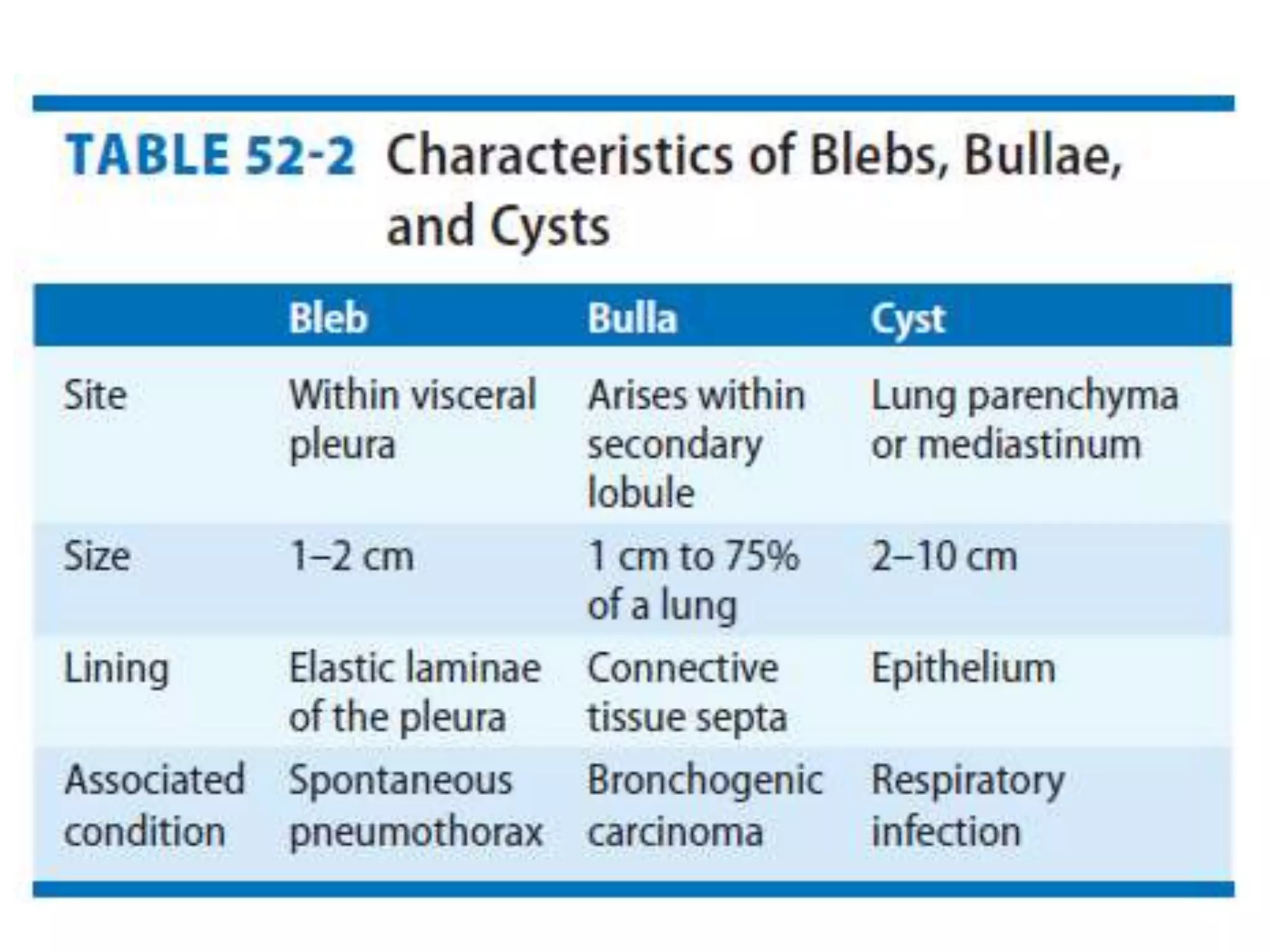 TABLE 52-2 Characteristics of Blebs, Bullae, and Cysts

| | Bleb | Bulla | Cyst |
|---|---|---|---|
| Site | Within visceral pleura | Arises within secondary lobule | Lung parenchyma or mediastinum |
| Size | 1–2 cm | 1 cm to 75% of a lung | 2–10 cm |
| Lining | Elastic laminae of the pleura | Connective tissue septa | Epithelium |
| Associated condition | Spontaneous pneumothorax | Bronchogenic carcinoma | Respiratory infection |